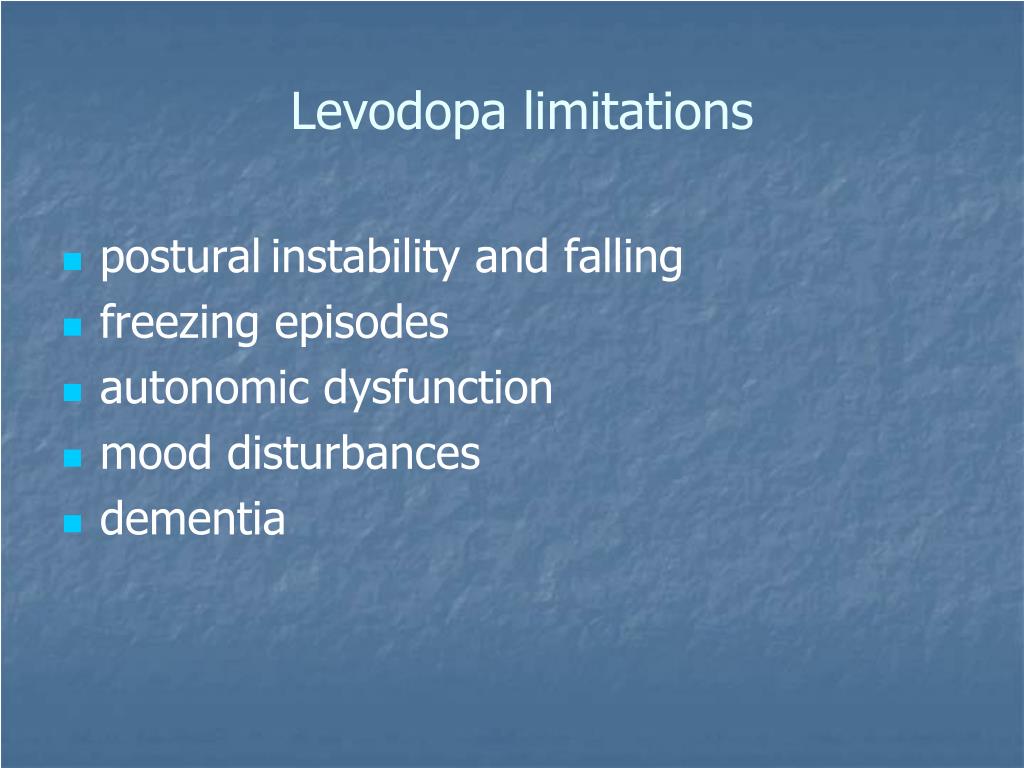 Levodopa limitations

- postural instability and falling
- freezing episodes
- autonomic dysfunction
- mood disturbances
- dementia